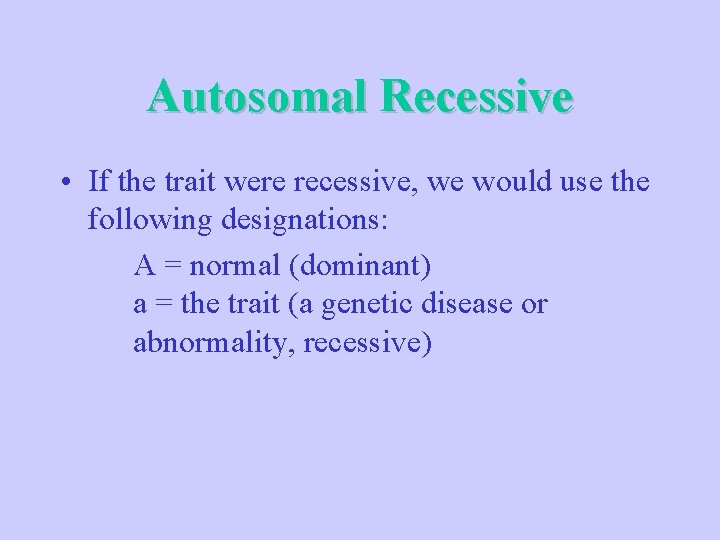 Autosomal Recessive

• If the trait were recessive, we would use the following designations:

A = normal (dominant)
a = the trait (a genetic disease or abnormality, recessive)